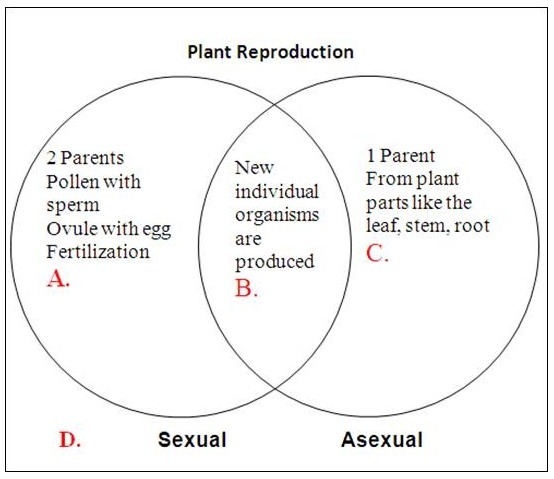 Plant Reproduction

2 Parents
Pollen with sperm
Ovule with egg
Fertilization
A.

New individual organisms are produced
B.

1 Parent
From plant parts like the leaf, stem, root
C.

D.

Sexual

Asexual